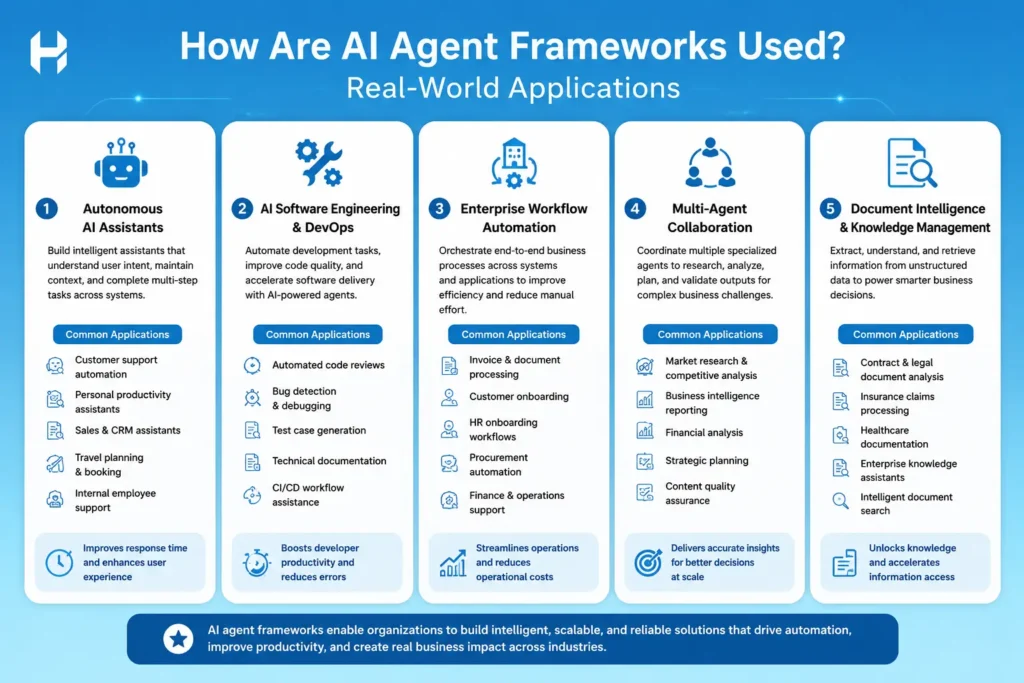 How Are AI Agent Frameworks Used?

Real-World Applications

1 Autonomous AI Assistants

Build intelligent assistants that understand user intent, maintain context, and complete multi-step tasks across systems.

Common Applications

Customer support automation

Personal productivity assistants

Sales & CRM assistants

Travel planning & booking

Internal employee support

Improves response time and enhances user experience

2 AI Software Engineering & DevOps

Automate development tasks, improve code quality, and accelerate software delivery with AI-powered agents.

Common Applications

Automated code reviews

Bug detection & debugging

Test case generation

Technical documentation

CI/CD workflow assistance

Boosts developer productivity and reduces errors

3 Enterprise Workflow Automation

Orchestrate end-to-end business processes across systems and applications to improve efficiency and reduce manual effort.

Common Applications

Invoice & document processing

Customer onboarding

HR onboarding workflows

Procurement automation

Finance & operations support

Streamlines operations and reduces operational costs

4 Multi-Agent Collaboration

Coordinate multiple specialized agents to research, analyze, plan, and validate outputs for complex business challenges.

Common Applications

Market research & competitive analysis

Business intelligence reporting

Financial analysis

Strategic planning

Content quality assurance

Delivers accurate insights for better decisions at scale

5 Document Intelligence & Knowledge Management

Extract, understand, and retrieve information from unstructured data to power smarter business decisions.

Common Applications

Contract & legal document analysis

Insurance claims processing

Healthcare documentation

Enterprise knowledge assistants

Intelligent document search

Unlocks knowledge and accelerates information access

AI agent frameworks enable organizations to build intelligent, scalable, and reliable solutions that drive automation, improve productivity, and create real business impact across industries.